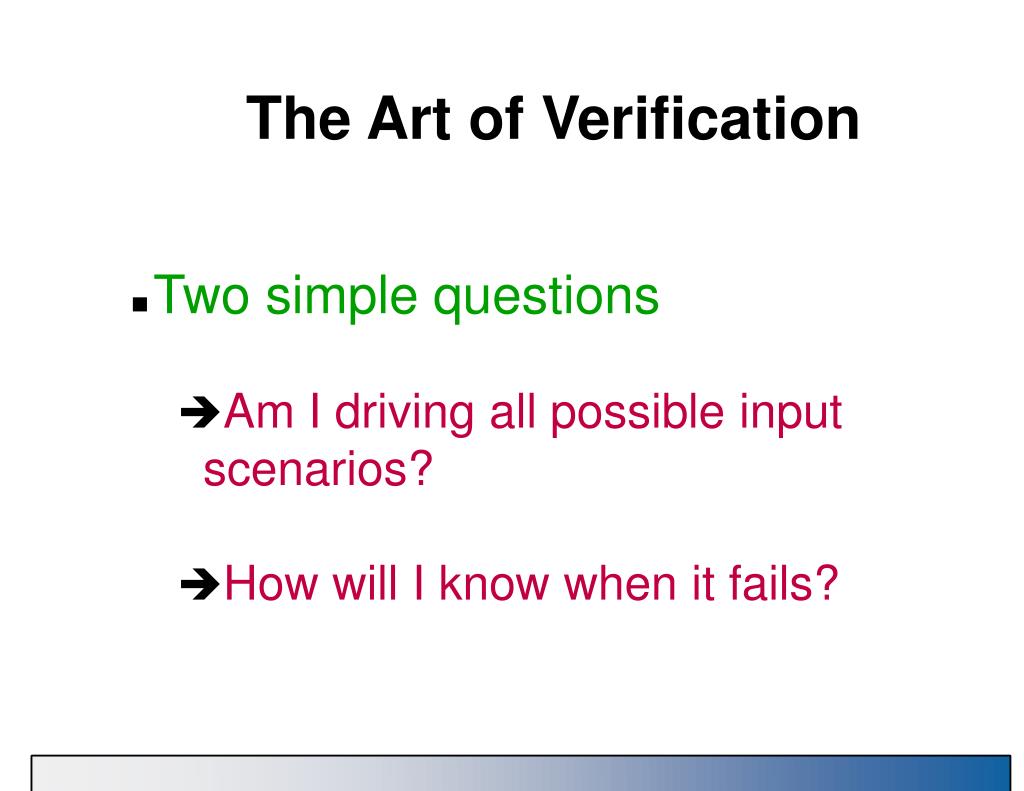 The Art of Verification

▪ Two simple questions

➔ Am I driving all possible input scenarios?

➔ How will I know when it fails?